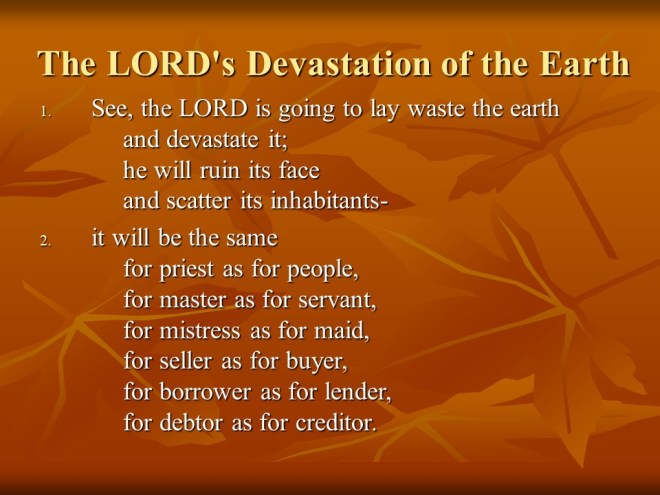 The LORD's Devastation of the Earth

1. See, the LORD is going to lay waste the earth
and devastate it;
he will ruin its face
and scatter its inhabitants-

2. it will be the same
for priest as for people,
for master as for servant,
for mistress as for maid,
for seller as for buyer,
for borrower as for lender,
for debtor as for creditor.